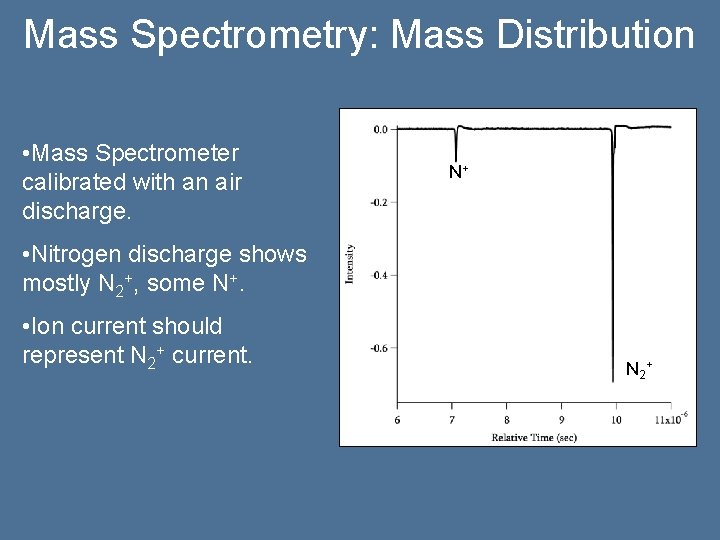 Mass Spectrometry: Mass Distribution

•Mass Spectrometer calibrated with an air discharge.

•Nitrogen discharge shows mostly $N_2^+$, some $N^+$.

•Ion current should represent $N_2^+$ current.

0.0

-0.2

-0.4

-0.6

Intensity

$N^+$

$N_2^+$

6 7 8 9 10 $11x10^{-6}$

Relative Time (sec)